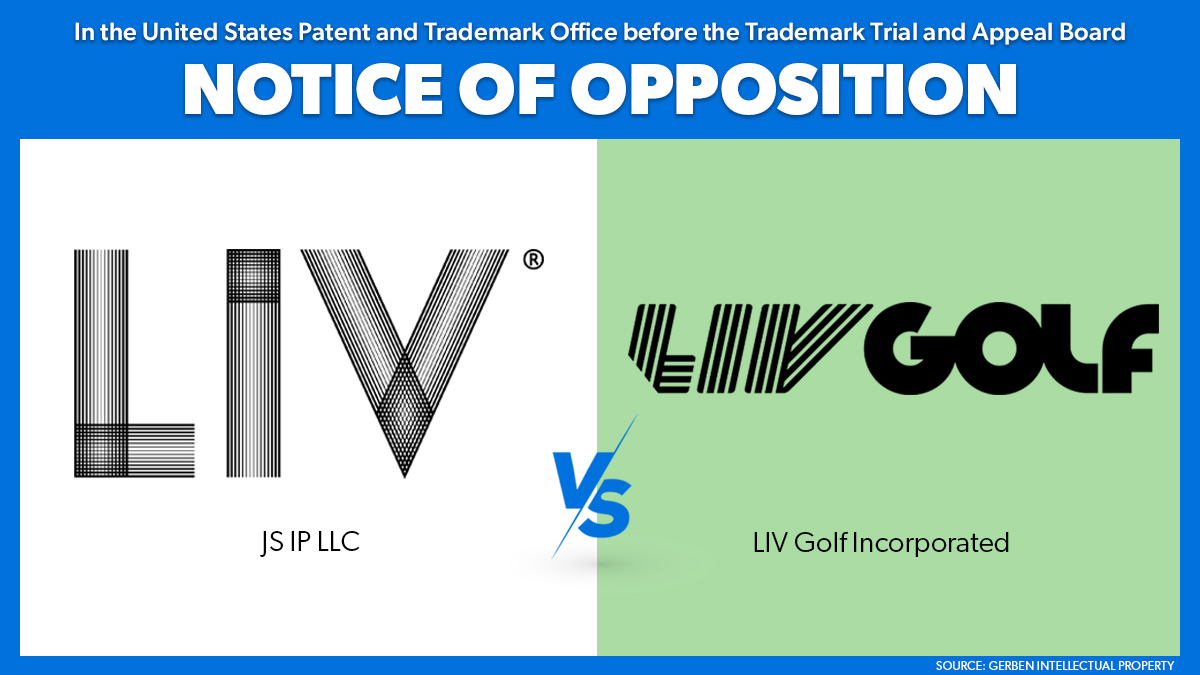 In the United States Patent and Trademark Office before the Trademark Trial and Appeal Board

NOTICE OF OPPOSITION

LIV®

JS IP LLC

VS

LIV GOLF

LIV Golf Incorporated

SOURCE: GERBEN INTELLECTUAL PROPERTY